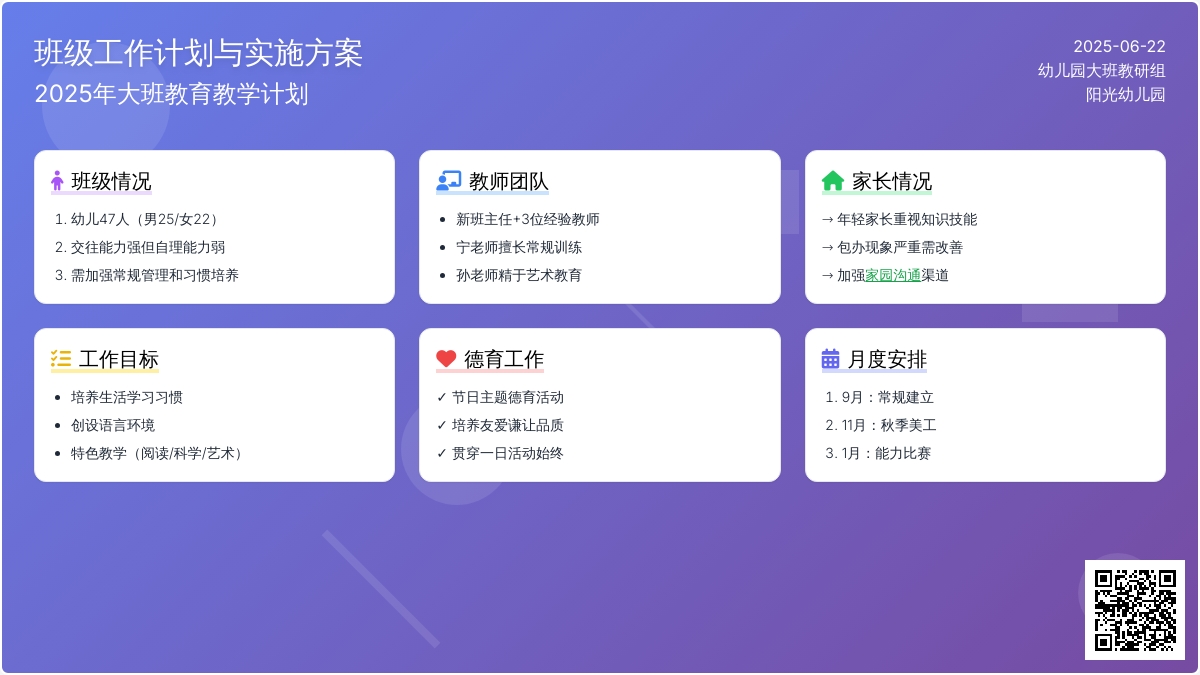 班级工作计划与实施方案
2025年大班教育教学计划

2025-06-22
幼儿园大班教研组
阳光幼儿园

班级情况
1. 幼儿47人（男25/女22）
2. 交往能力强但自理能力弱
3. 需加强常规管理和习惯培养

教师团队
• 新班主任+3位经验教师
• 宁老师擅长常规训练
• 孙老师精于艺术教育

家长情况
→ 年轻家长重视知识技能
→ 包办现象严重需改善
→ 加强家园沟通渠道

工作目标
• 培养生活学习习惯
• 创设语言环境
• 特色教学（阅读/科学/艺术）

德育工作
✓ 节日主题德育活动
✓ 培养友爱谦让品质
✓ 贯穿一日活动始终

月度安排
1. 9月：常规建立
2. 11月：秋季美工
3. 1月：能力比赛